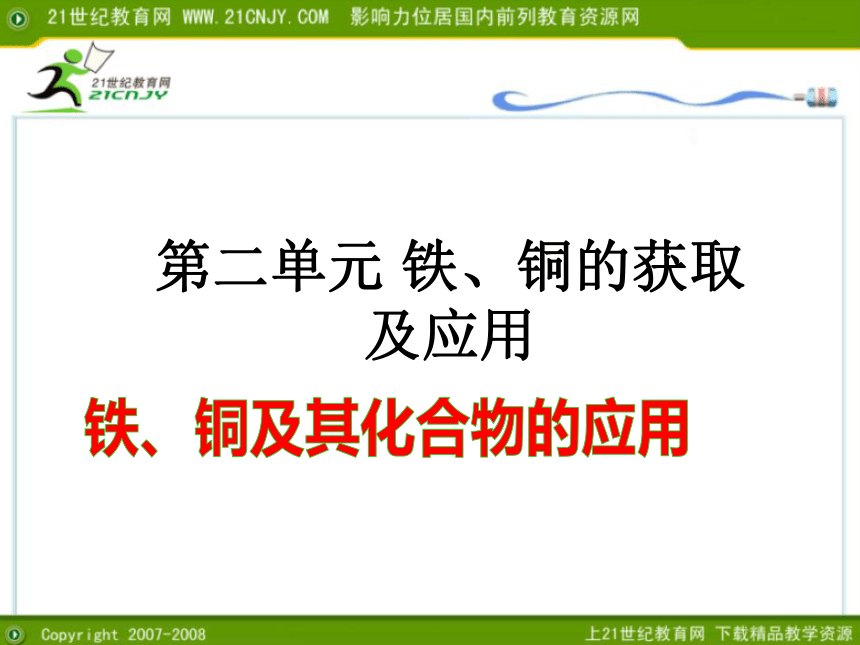 21世纪教育网 WWW.21CNJY.COM 影响力位居国内前列教育资源网

21世纪教育网
21CNJY

第二单元 铁、铜的获取及应用

铁、铜及其化合物的应用

Copyright 2007-2008

上21世纪教育网 下载精品教学资源